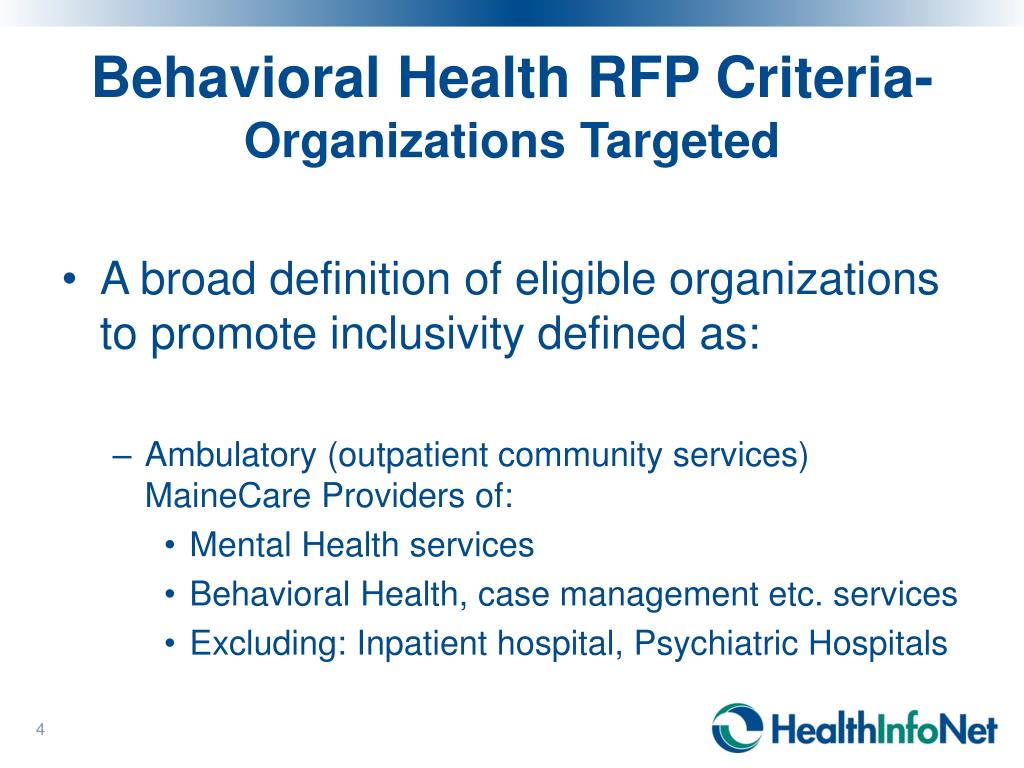 Behavioral Health RFP Criteria-
Organizations Targeted

• A broad definition of eligible organizations to promote inclusivity defined as:

– Ambulatory (outpatient community services) MaineCare Providers of:
• Mental Health services
• Behavioral Health, case management etc. services
• Excluding: Inpatient hospital, Psychiatric Hospitals

4

HealthInfoNet